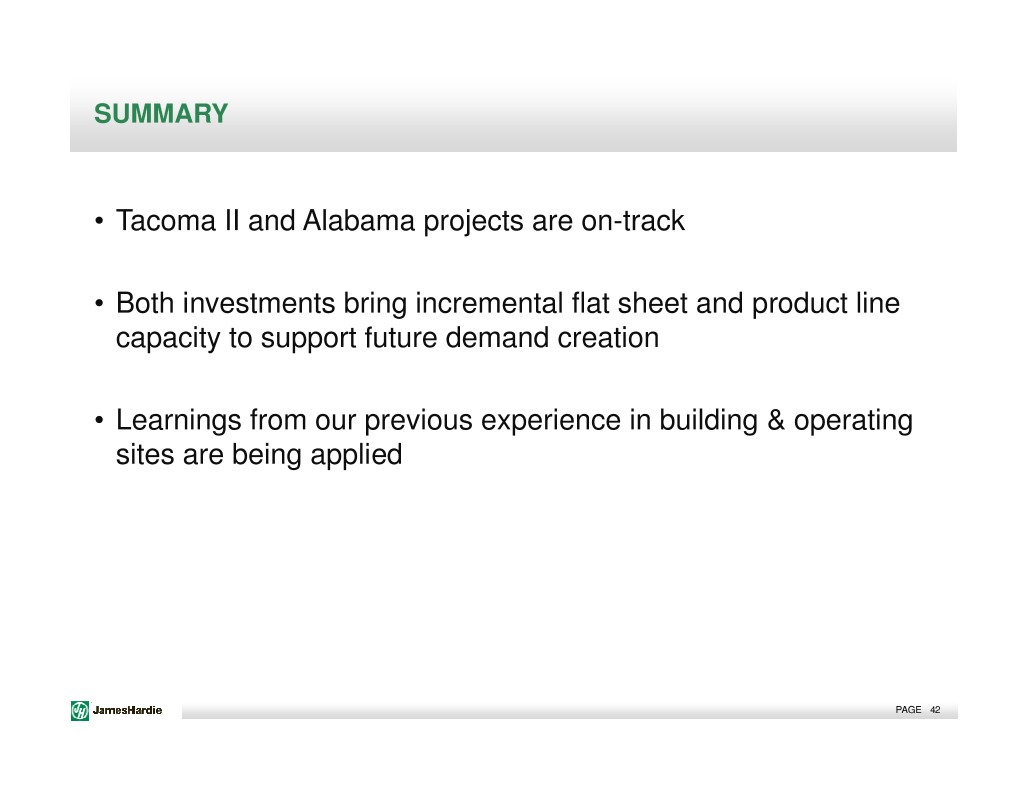 SUMMARY

• Tacoma II and Alabama projects are on-track

• Both investments bring incremental flat sheet and product line capacity to support future demand creation

• Learnings from our previous experience in building & operating sites are being applied

JamesHardie

PAGE 42